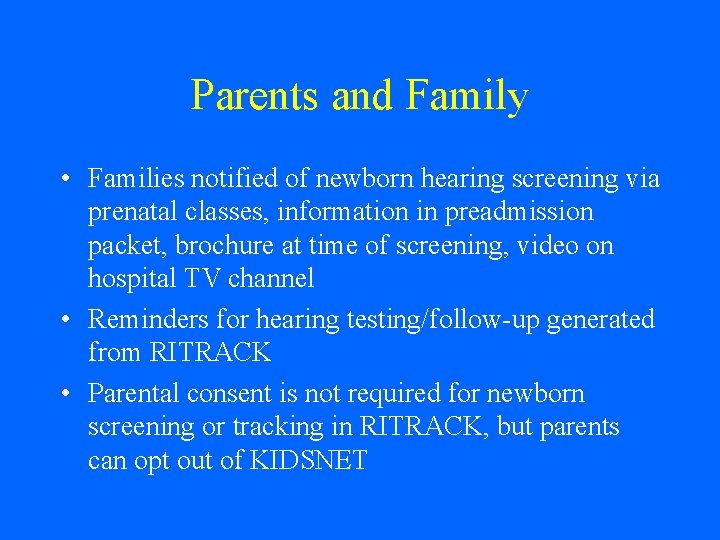 Parents and Family

• Families notified of newborn hearing screening via prenatal classes, information in preadmission packet, brochure at time of screening, video on hospital TV channel

• Reminders for hearing testing/follow-up generated from RITRACK

• Parental consent is not required for newborn screening or tracking in RITRACK, but parents can opt out of KIDSNET